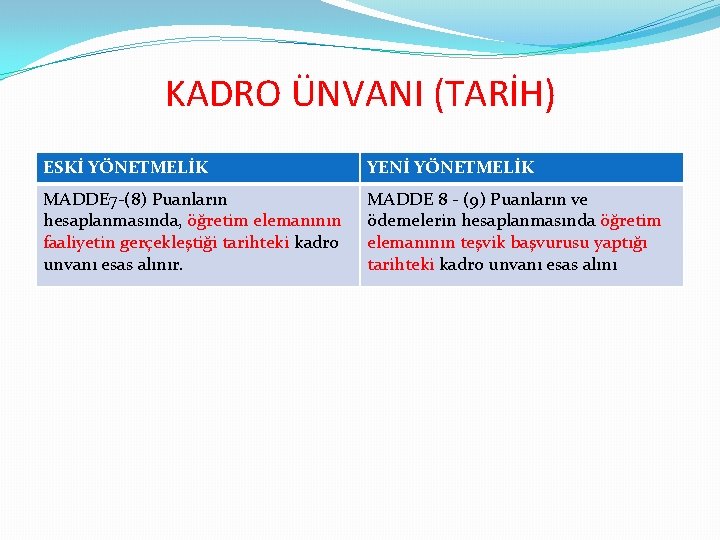 KADRO ÜNVANI (TARİH)

| ESKİ YÖNETMELİK | YENİ YÖNETMELİK |
|---|---|
| MADDE7-(8) Puanların hesaplanmasında, öğretim elemanının faaliyetin gerçekleştiği tarihteki kadro unvanı esas alınır. | MADDE 8 - (9) Puanların ve ödemelerin hesaplanmasında öğretim elemanının teşvik başvurusu yaptığı tarihteki kadro unvanı esas alını |